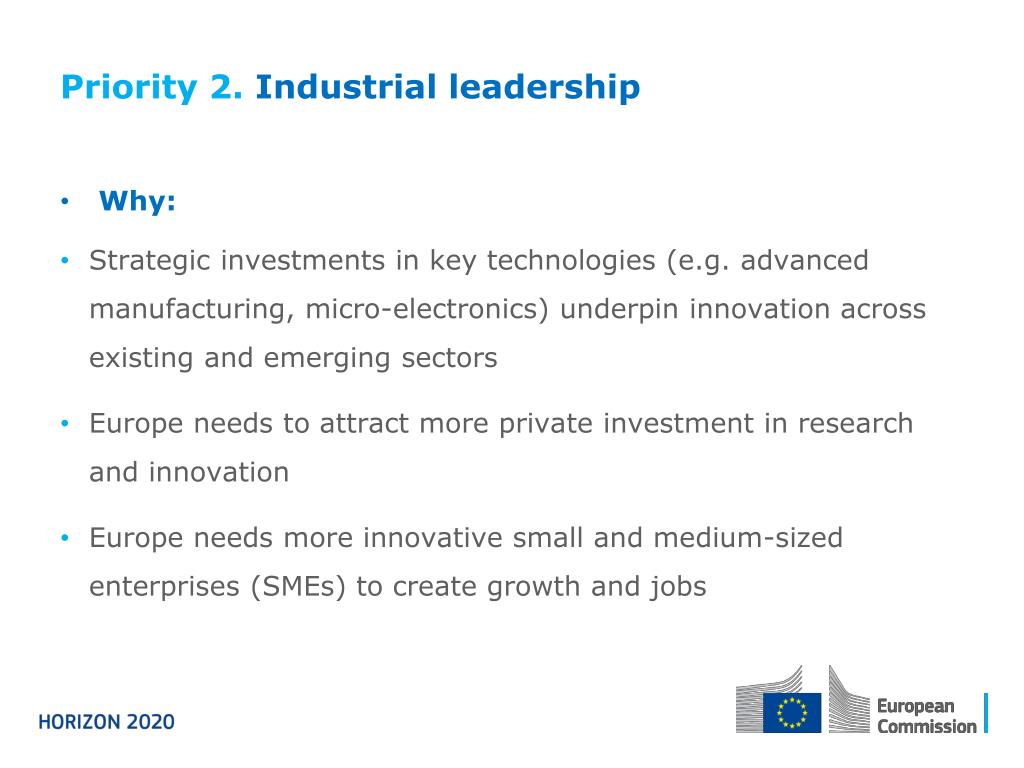 Priority 2. Industrial leadership

• Why:

• Strategic investments in key technologies (e.g. advanced manufacturing, micro-electronics) underpin innovation across existing and emerging sectors

• Europe needs to attract more private investment in research and innovation

• Europe needs more innovative small and medium-sized enterprises (SMEs) to create growth and jobs

HORIZON 2020

European Commission